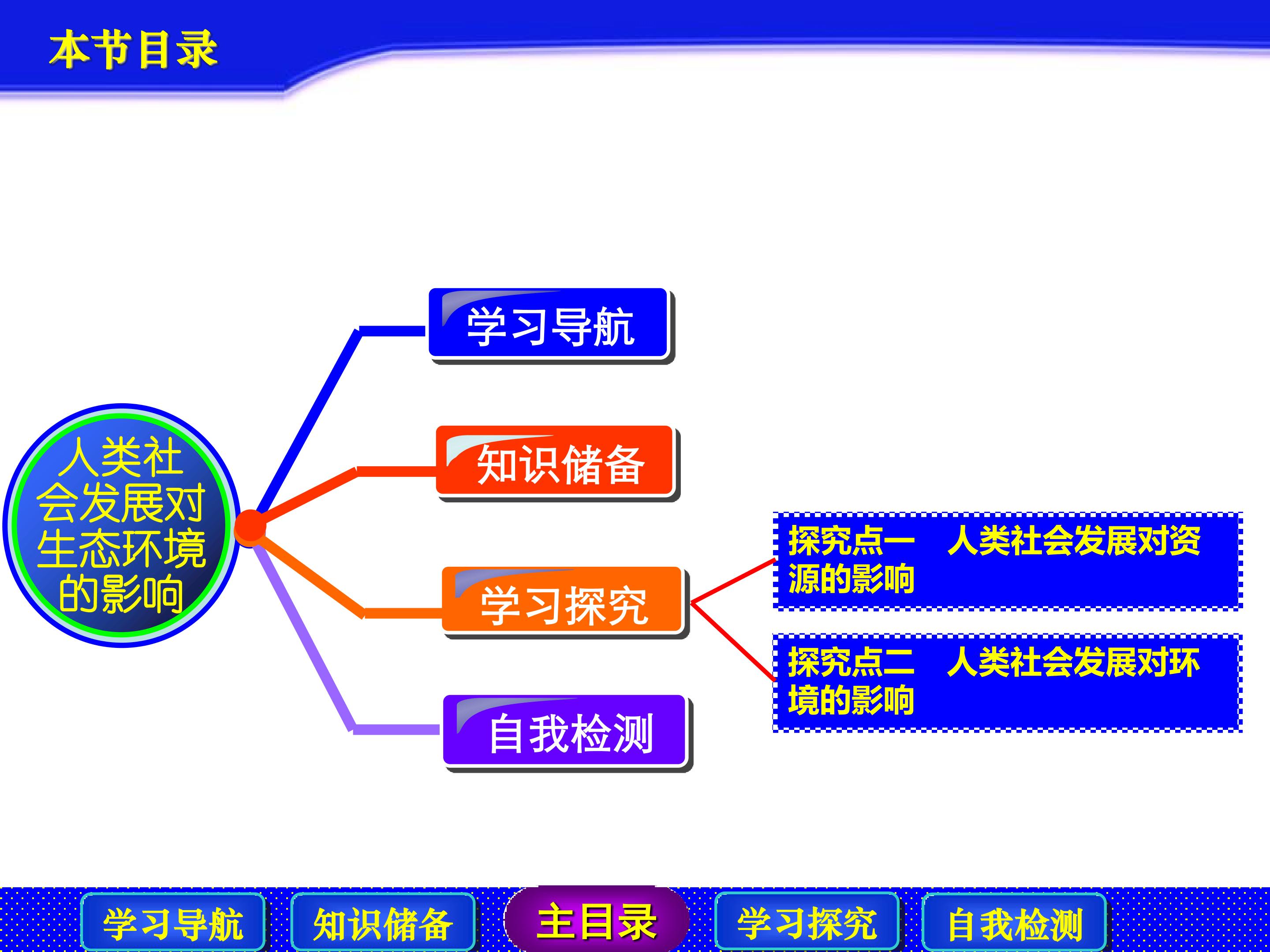 本节目录

人类社会发展对生态环境的影响

学习导航

知识储备

学习探究

自我检测

探究点一　人类社会发展对资源的影响

探究点二　人类社会发展对环境的影响

学习导航　知识储备　主目录　学习探究　自我检测